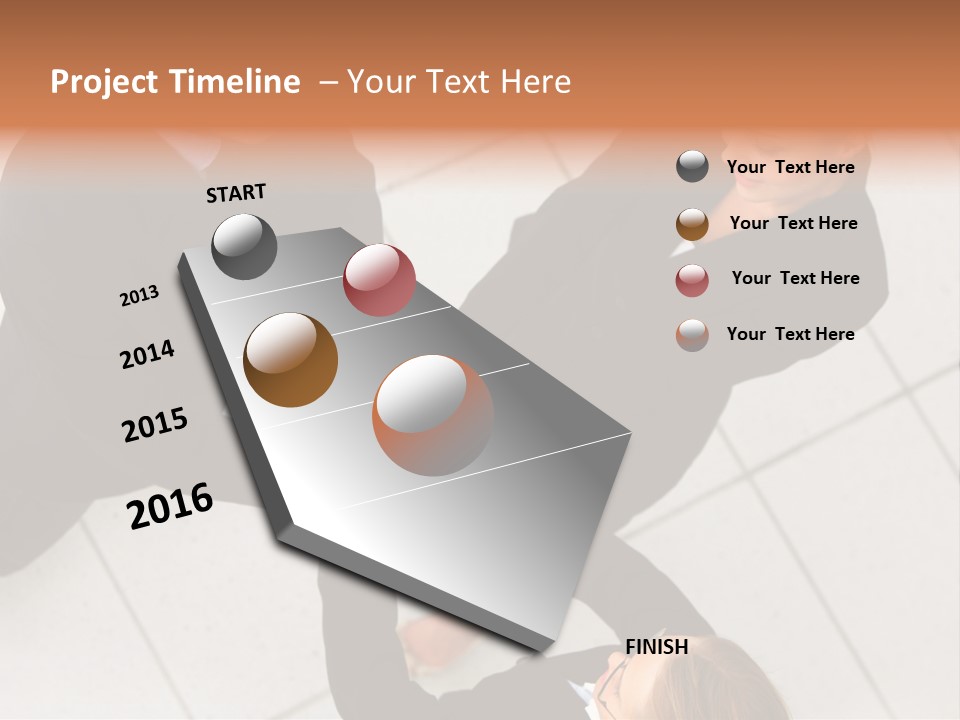 Project Timeline – Your Text Here

START

2013

2014

2015

2016

FINISH

Your Text Here

Your Text Here

Your Text Here

Your Text Here